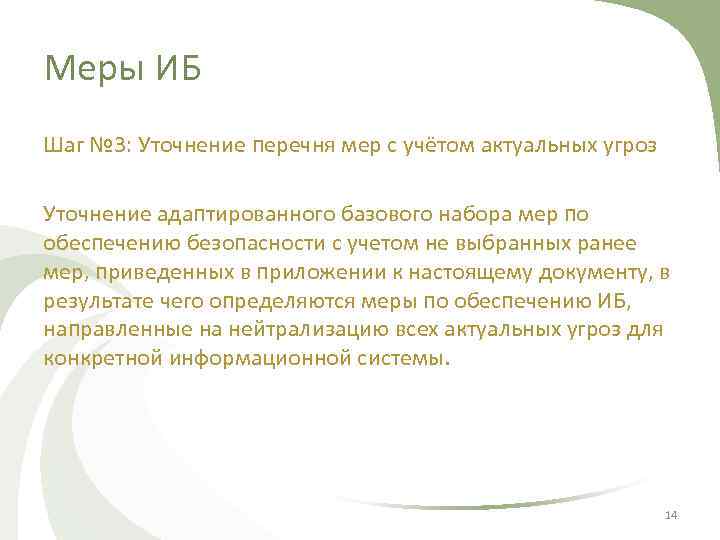 Меры ИБ

Шаг №3: Уточнение перечня мер с учётом актуальных угроз

Уточнение адаптированного базового набора мер по обеспечению безопасности с учетом не выбранных ранее мер, приведенных в приложении к настоящему документу, в результате чего определяются меры по обеспечению ИБ, направленные на нейтрализацию всех актуальных угроз для конкретной информационной системы.

14